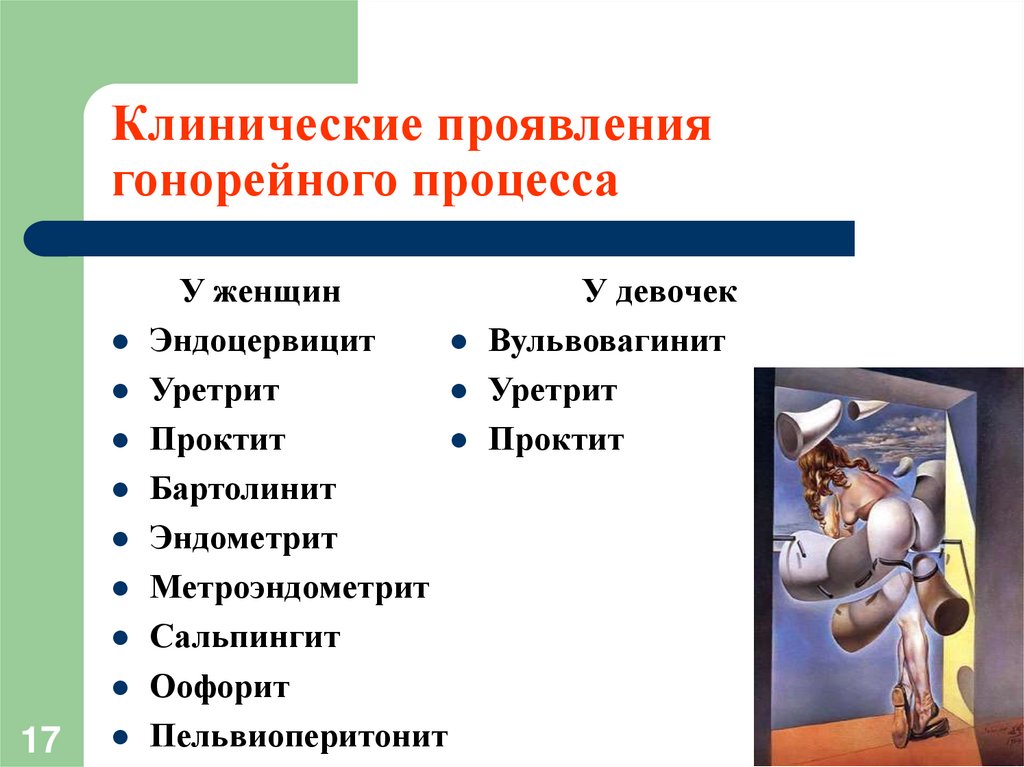 Клинические проявления гонорейного процесса

У женщин
- Эндоцервицит
- Уретрит
- Проктит
- Бартолинит
- Эндометрит
- Метроэндометрит
- Сальпингит
- Оофорит
- Пельвиоперитонит

У девочек
- Вульвовагинит
- Уретрит
- Проктит

17